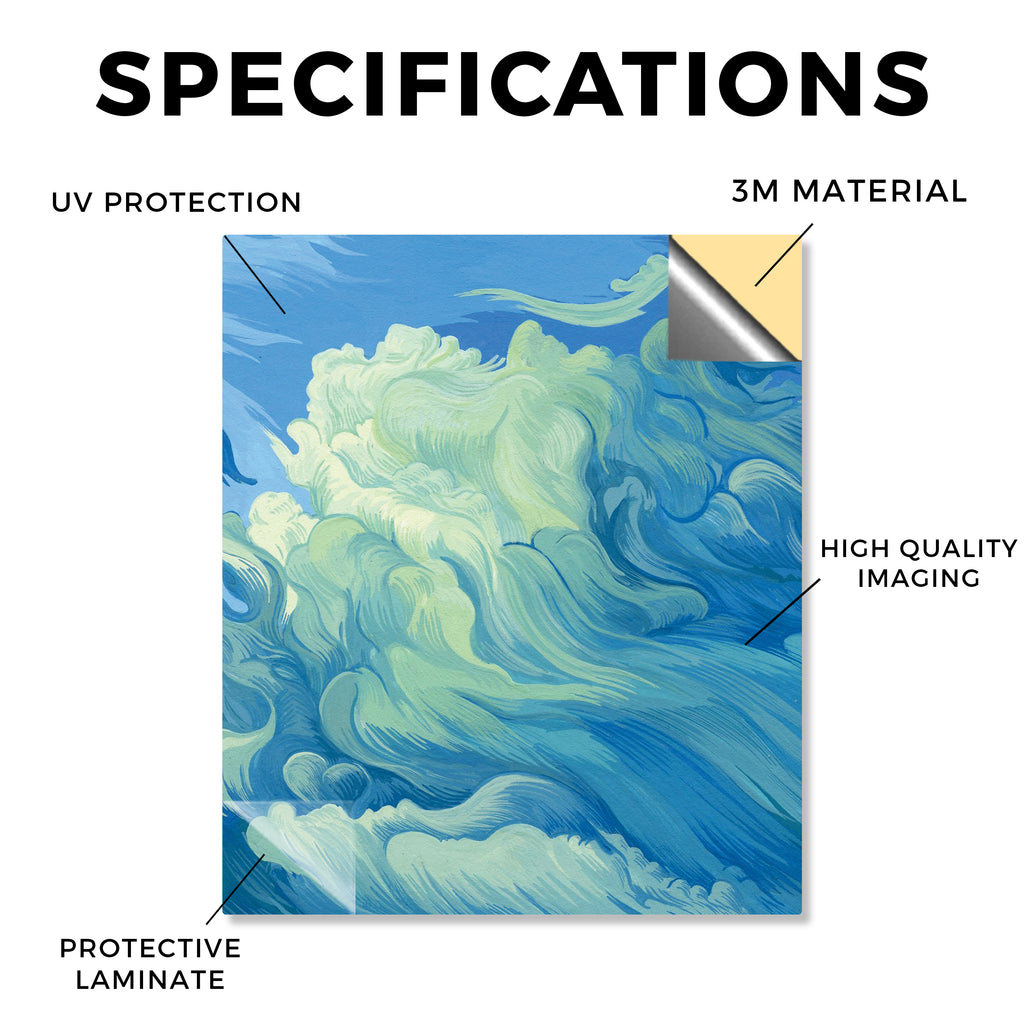 SPECIFICATIONS

UV PROTECTION

3M MATERIAL

HIGH QUALITY IMAGING

PROTECTIVE LAMINATE